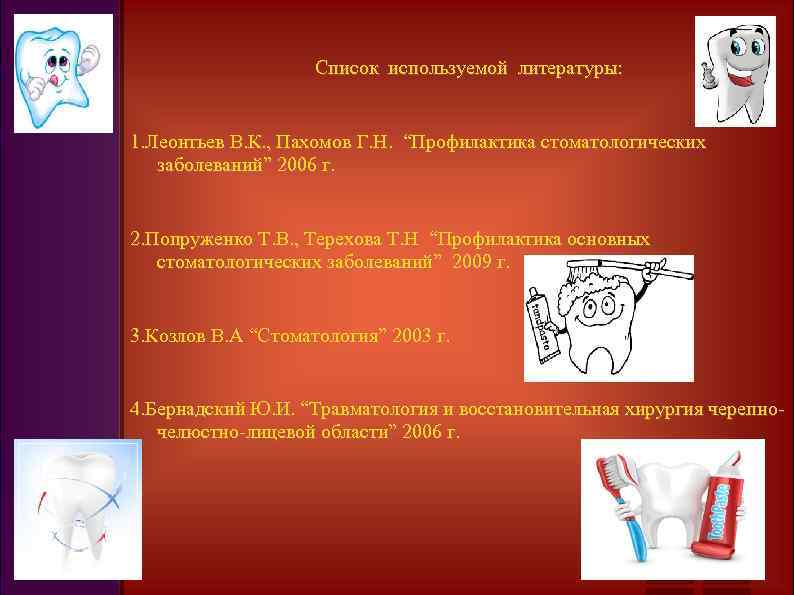 Список используемой литературы:

1.Леонтьев В.К., Пахомов Г.Н. “Профилактика стоматологических заболеваний” 2006 г.

2.Попруженко Т.В., Терехова Т.Н “Профилактика основных стоматологических заболеваний” 2009 г.

toothpaste

3.Козлов В.А “Стоматология” 2003 г.

4.Бернадский Ю.И. “Травматология и восстановительная хирургия черепно-челюстно-лицевой области” 2006 г.

ToothPaste